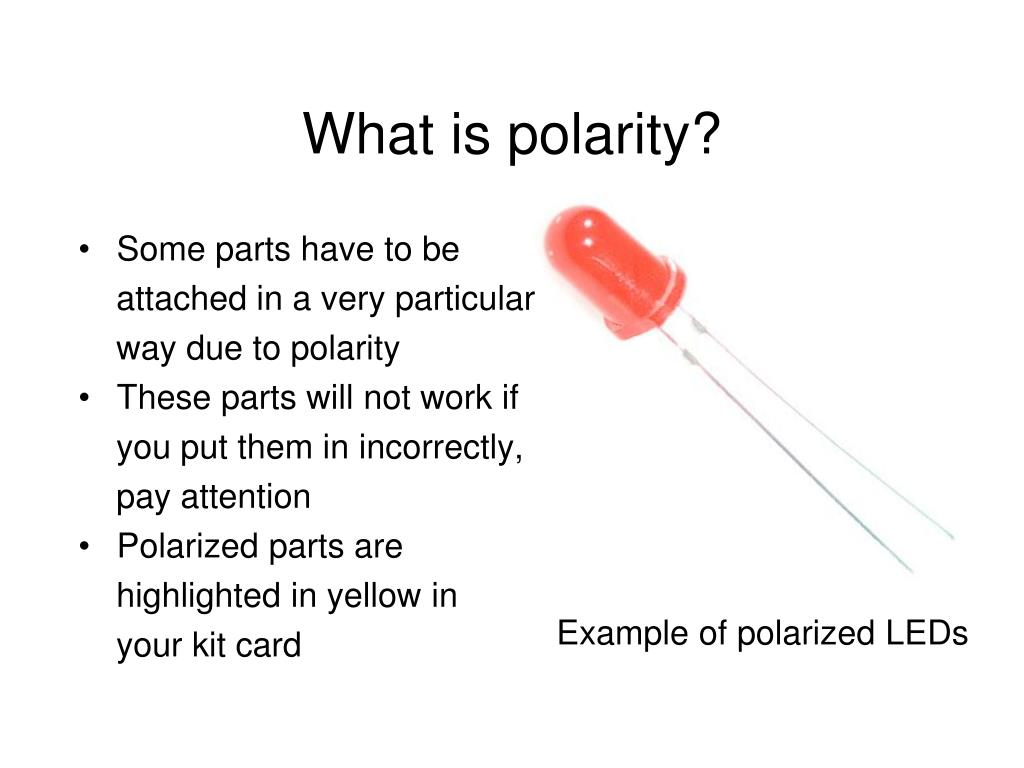 What is polarity?

• Some parts have to be attached in a very particular way due to polarity
• These parts will not work if you put them in incorrectly, pay attention
• Polarized parts are highlighted in yellow in your kit card

Example of polarized LEDs